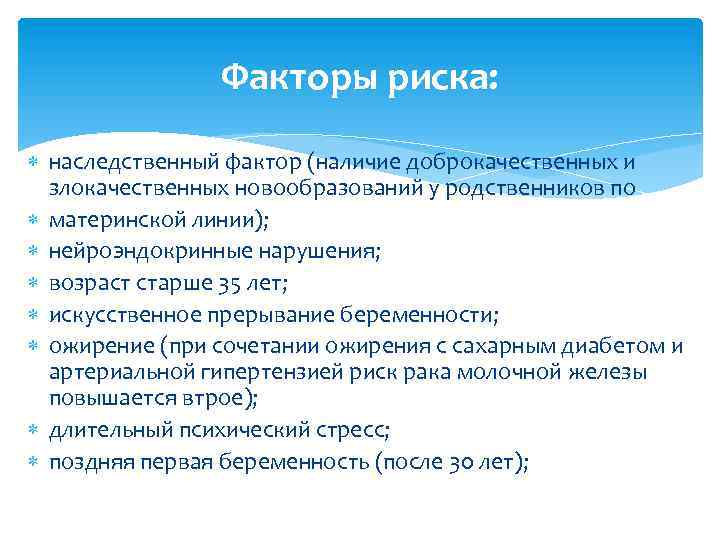 Факторы риска:

наследственный фактор (наличие доброкачественных и злокачественных новообразований у родственников по

материнской линии);

нейроэндокринные нарушения;

возраст старше 35 лет;

искусственное прерывание беременности;

ожирение (при сочетании ожирения с сахарным диабетом и артериальной гипертензией риск рака молочной железы повышается втрое);

длительный психический стресс;

поздняя первая беременность (после 30 лет);